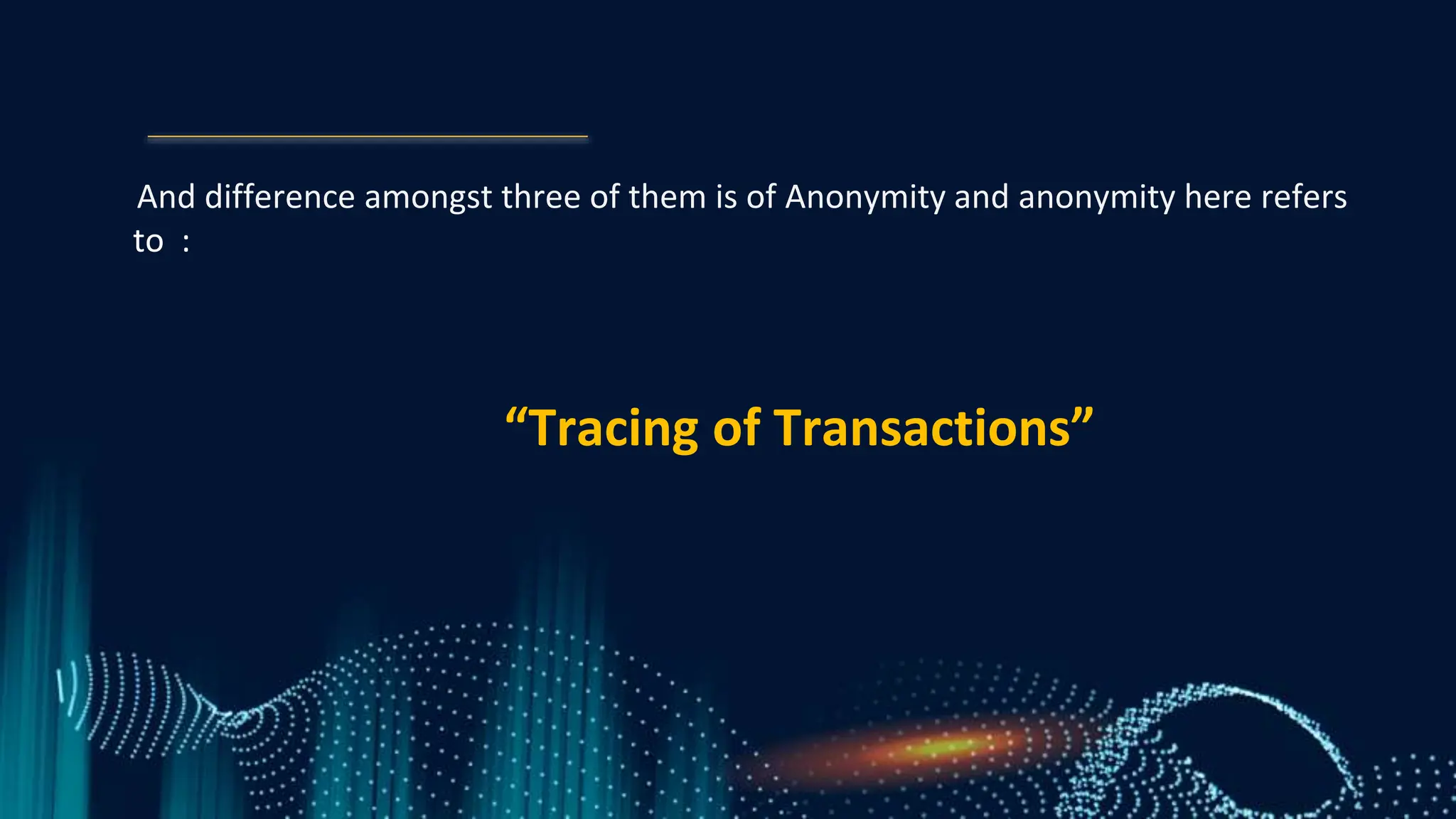 And difference amongst three of them is of Anonymity and anonymity here refers to :

“Tracing of Transactions”